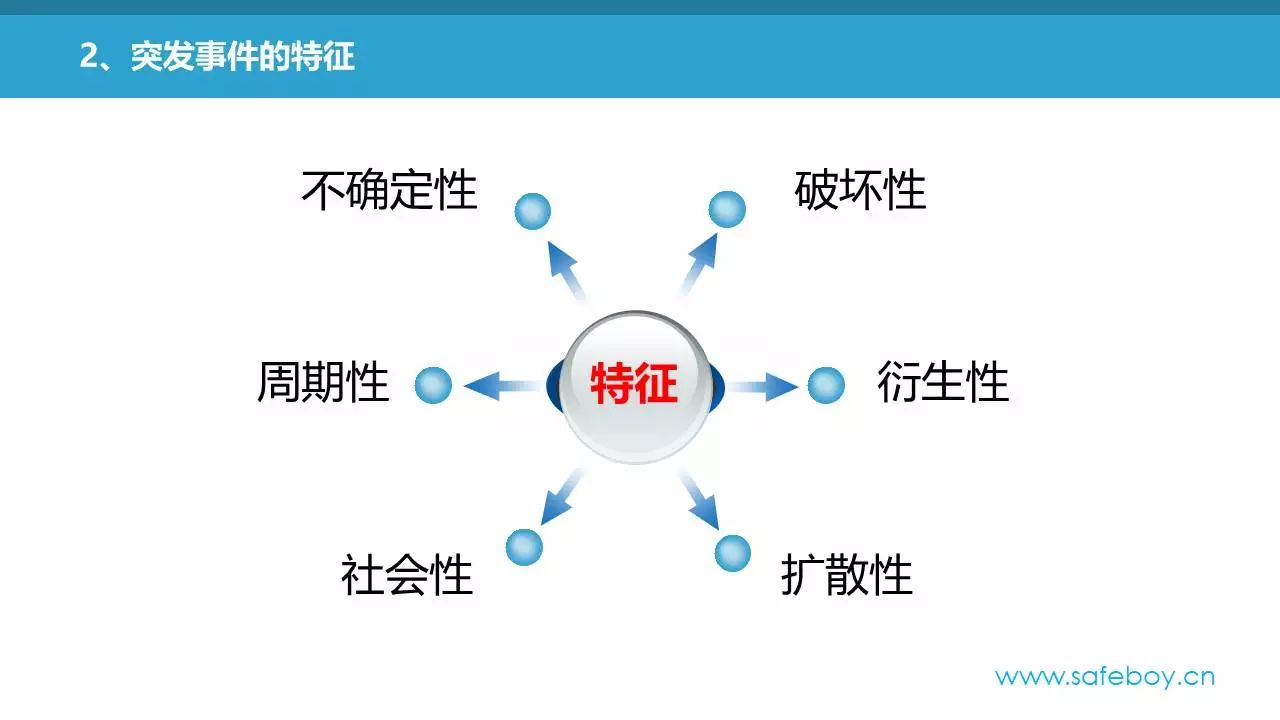 2、突发事件的特征

不确定性

破坏性

周期性

特征

衍生性

社会性

扩散性

www.safeboy.cn